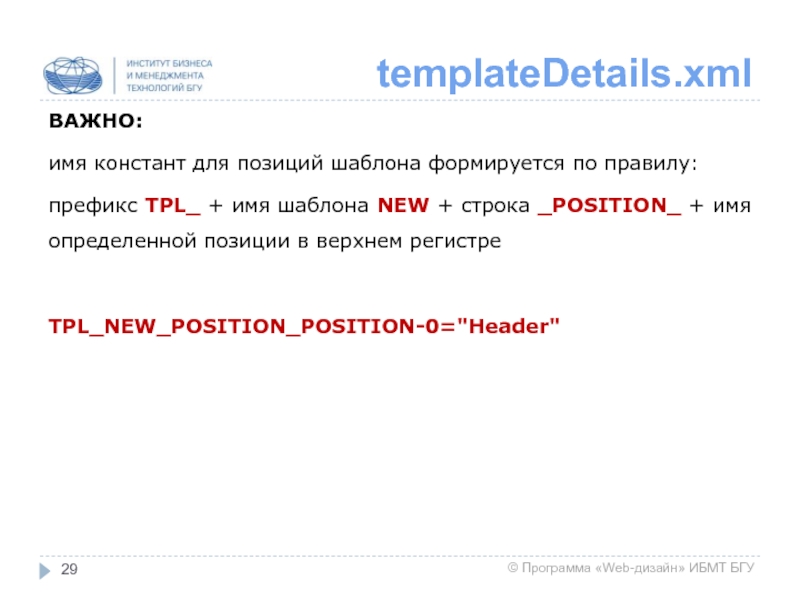 ИНСТИТУТ БИЗНЕСА
И МЕНЕДЖМЕНТА
ТЕХНОЛОГИЙ БГУ

templateDetails.xml

ВАЖНО:

имя констант для позиций шаблона формируется по правилу:

префикс TPL_ + имя шаблона NEW + строка _POSITION_ + имя определенной позиции в верхнем регистре

TPL_NEW_POSITION_POSITION-0="Header"

29

© Программа «Web-дизайн» ИБМТ БГУ